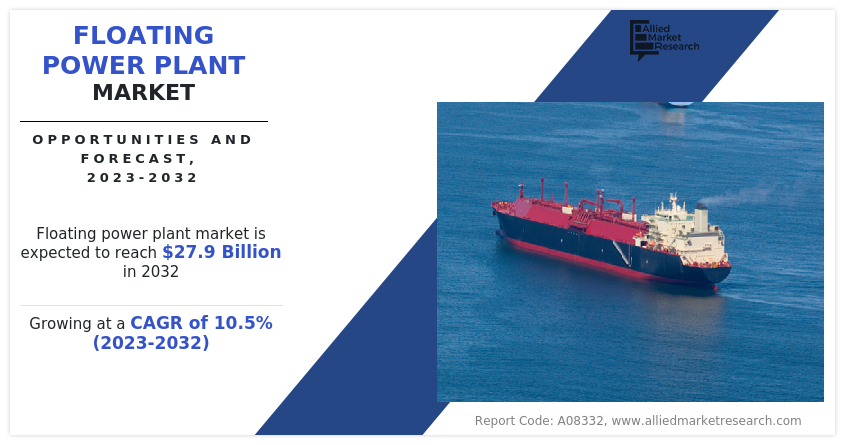 FLOATING POWER PLANT MARKET

OPPORTUNITIES AND FORECAST, 2023-2032

Floating power plant market is expected to reach $27.9 Billion in 2032

Growing at a CAGR of 10.5% (2023-2032)

Allied Market Research

Report Code: A08332, www.alliedmarketresearch.com